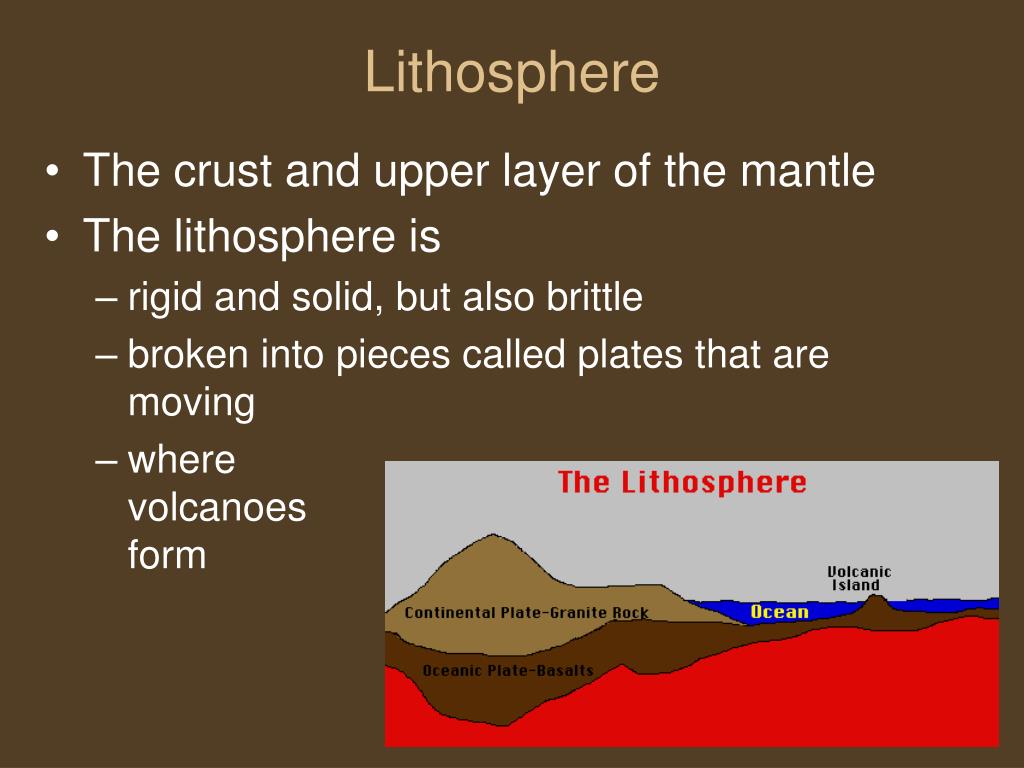 Lithosphere

• The crust and upper layer of the mantle
• The lithosphere is
– rigid and solid, but also brittle
– broken into pieces called plates that are moving
– where volcanoes form

The Lithosphere

Volcanic Island

Continental Plate-Granite Rock

Ocean

Oceanic Plate-Basalts